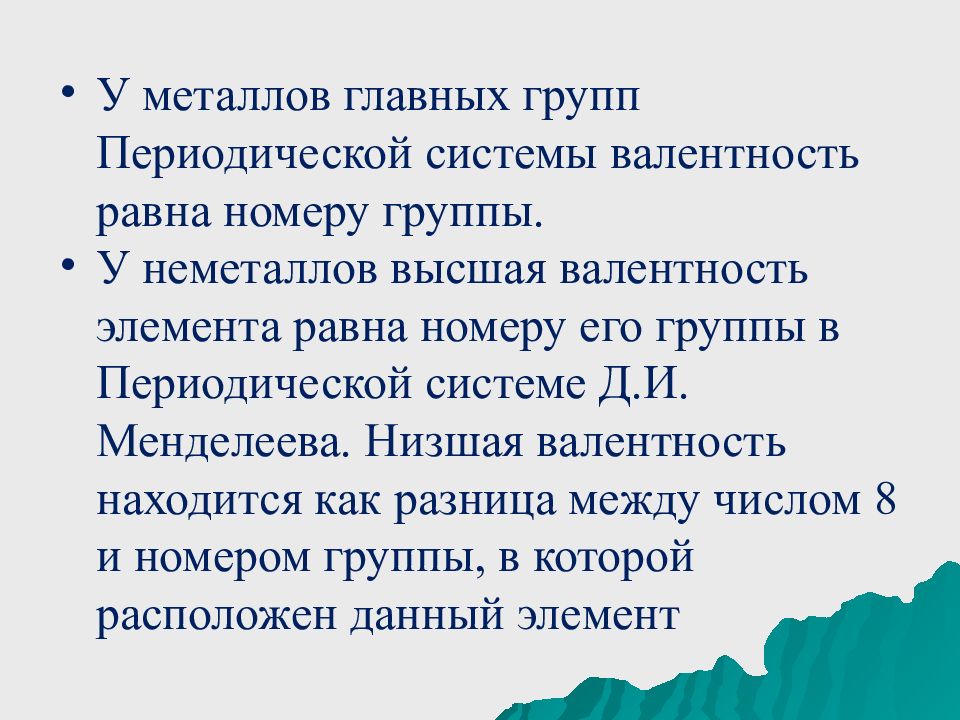 • У металлов главных групп Периодической системы валентность равна номеру группы.
• У неметаллов высшая валентность элемента равна номеру его группы в Периодической системе Д.И. Менделеева. Низшая валентность находится как разница между числом 8 и номером группы, в которой расположен данный элемент